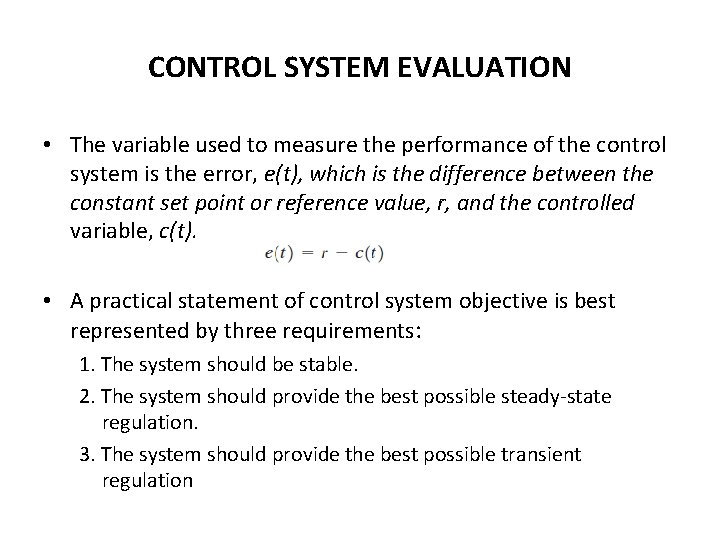 CONTROL SYSTEM EVALUATION

• The variable used to measure the performance of the control system is the error, e(t), which is the difference between the constant set point or reference value, r, and the controlled variable, c(t).

$e(t) = r - c(t)$

• A practical statement of control system objective is best represented by three requirements:

1. The system should be stable.

2. The system should provide the best possible steady-state regulation.

3. The system should provide the best possible transient regulation